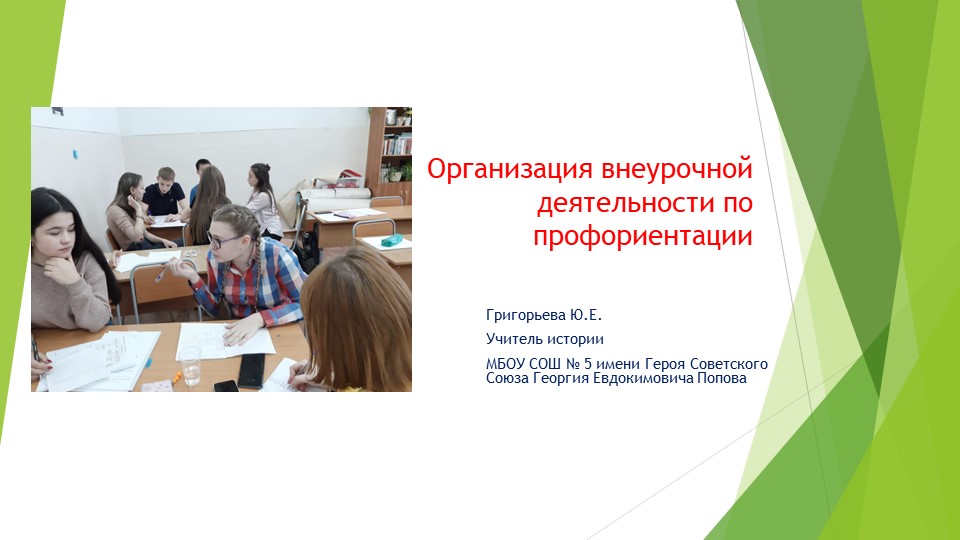 Организация внеурочной деятельности по профориентации

Григорьева Ю.Е.

Учитель истории

МБОУ СОШ № 5 имени Героя Советского Союза Георгия Евдокимовича Попова